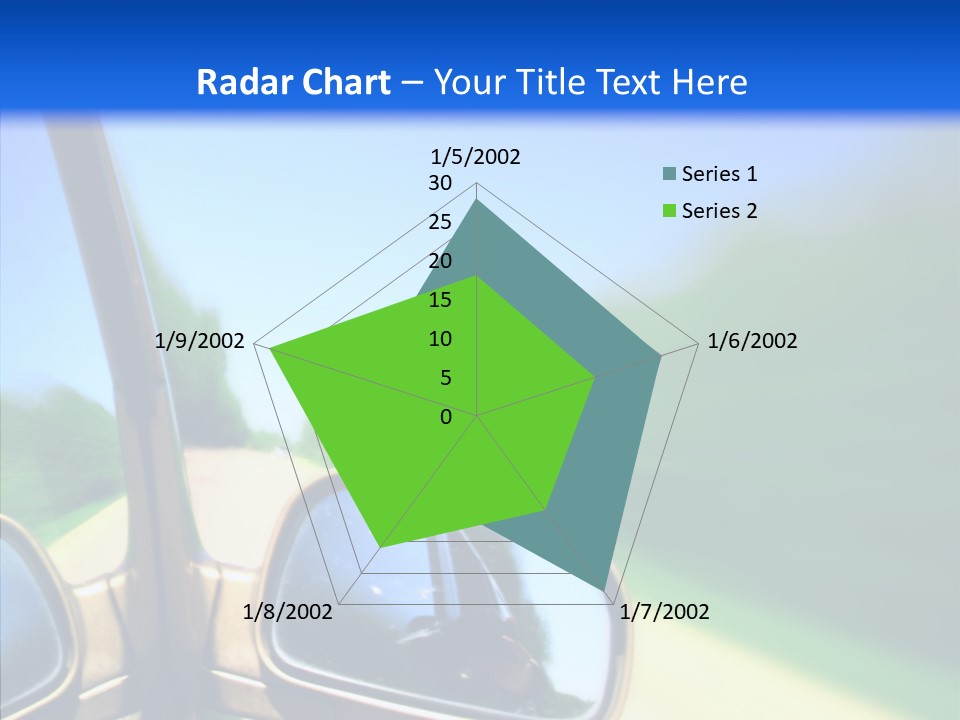 Radar Chart – Your Title Text Here

1/5/2002
30
25
20
15
10
5
0
1/6/2002
1/7/2002
1/8/2002
1/9/2002

Series 1
Series 2